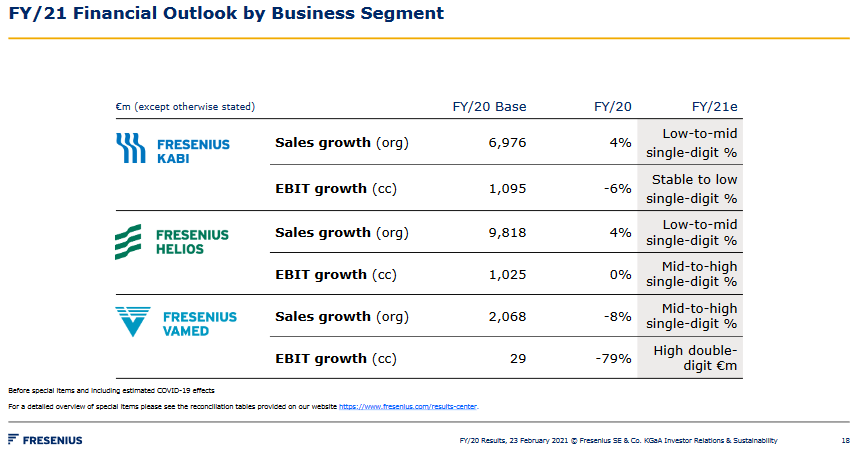 FY/21 Financial Outlook by Business Segment

| €m (except otherwise stated) | | FY/20 Base | FY/20 | FY/21e |
|---|---|---|---|---|
| FRESENIUS KABI | **Sales growth** (org) | 6,976 | 4% | Low-to-mid single-digit % |
| | **EBIT growth** (cc) | 1,095 | -6% | Stable to low single-digit % |
| FRESENIUS HELIOS | **Sales growth** (org) | 9,818 | 4% | Low-to-mid single-digit % |
| | **EBIT growth** (cc) | 1,025 | 0% | Mid-to-high single-digit % |
| FRESENIUS VAMED | **Sales growth** (org) | 2,068 | -8% | Mid-to-high single-digit % |
| | **EBIT growth** (cc) | 29 | -79% | High double-digit €m |

Before special items and including estimated COVID-19 effects

For a detailed overview of special items please see the reconciliation tables provided on our website https://www.fresenius.com/results-center.

FRESENIUS

FY/20 Results, 23 February 2021 © Fresenius SE & Co. KGaA Investor Relations & Sustainability

18